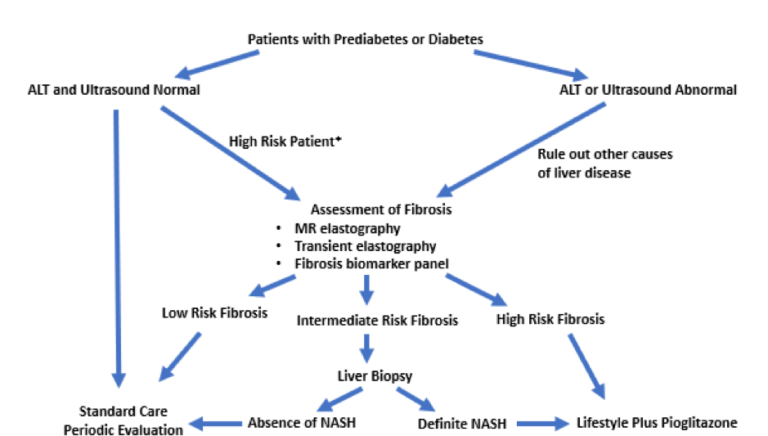 Patients with Prediabetes or Diabetes

ALT and Ultrasound Normal

ALT or Ultrasound Abnormal

High Risk Patient*

Rule out other causes of liver disease

Assessment of Fibrosis
• MR elastography
• Transient elastography
• Fibrosis biomarker panel

Low Risk Fibrosis

Intermediate Risk Fibrosis

High Risk Fibrosis

Liver Biopsy

Standard Care
Periodic Evaluation

Absence of NASH

Definite NASH

Lifestyle Plus Pioglitazone